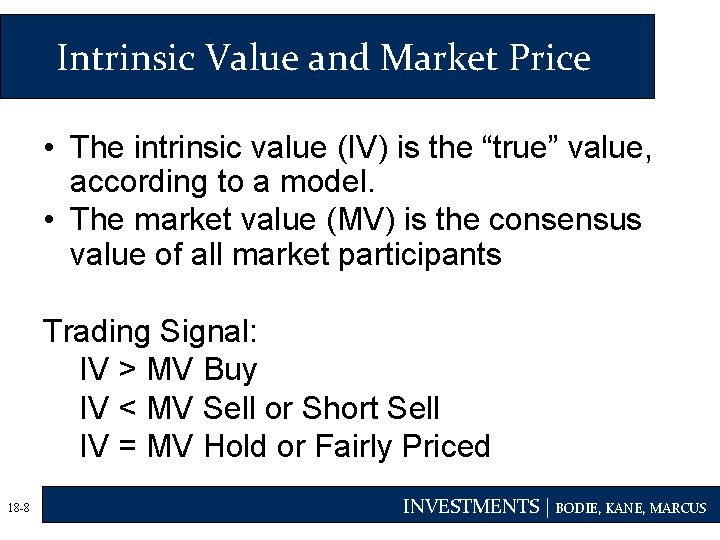 Intrinsic Value and Market Price

• The intrinsic value (IV) is the “true” value, according to a model.
• The market value (MV) is the consensus value of all market participants

Trading Signal:
IV > MV Buy
IV < MV Sell or Short Sell
IV = MV Hold or Fairly Priced

18-8

INVESTMENTS | BODIE, KANE, MARCUS